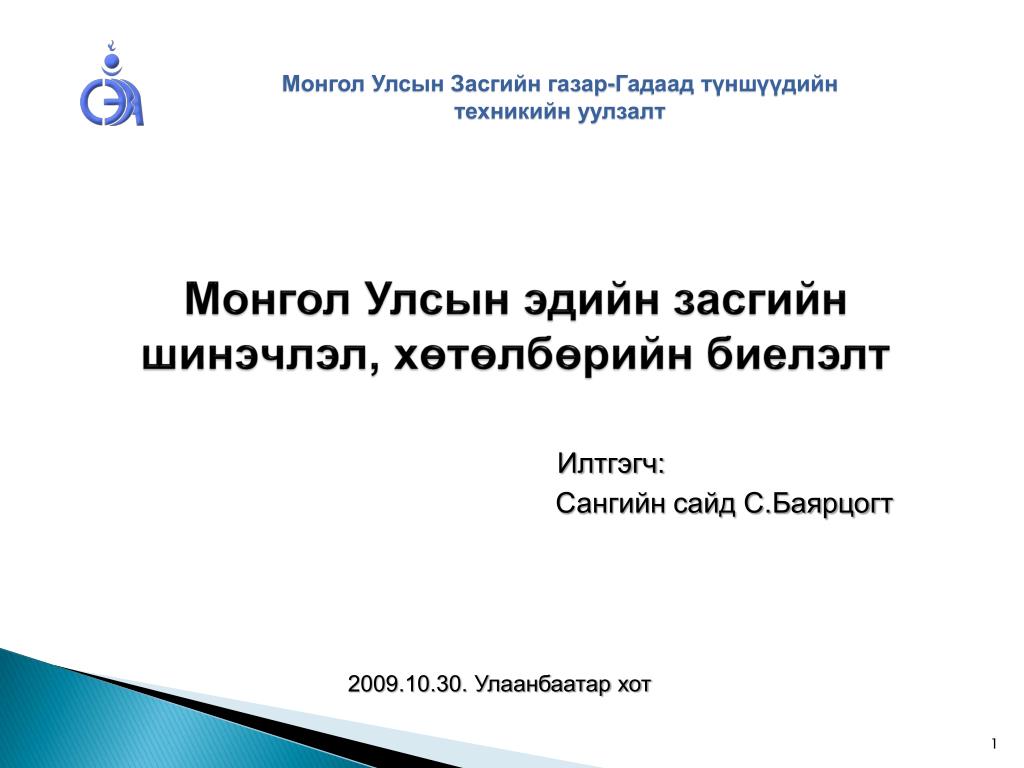 Монгол Улсын Засгийн газар-Гадаад түншүүдийн техникийн уулзалт

Монгол Улсын эдийн засгийн шинэчлэл, хөтөлбөрийн биелэлт

Илтгэгч:
Сангийн сайд С.Баярцогт

2009.10.30. Улаанбаатар хот

1